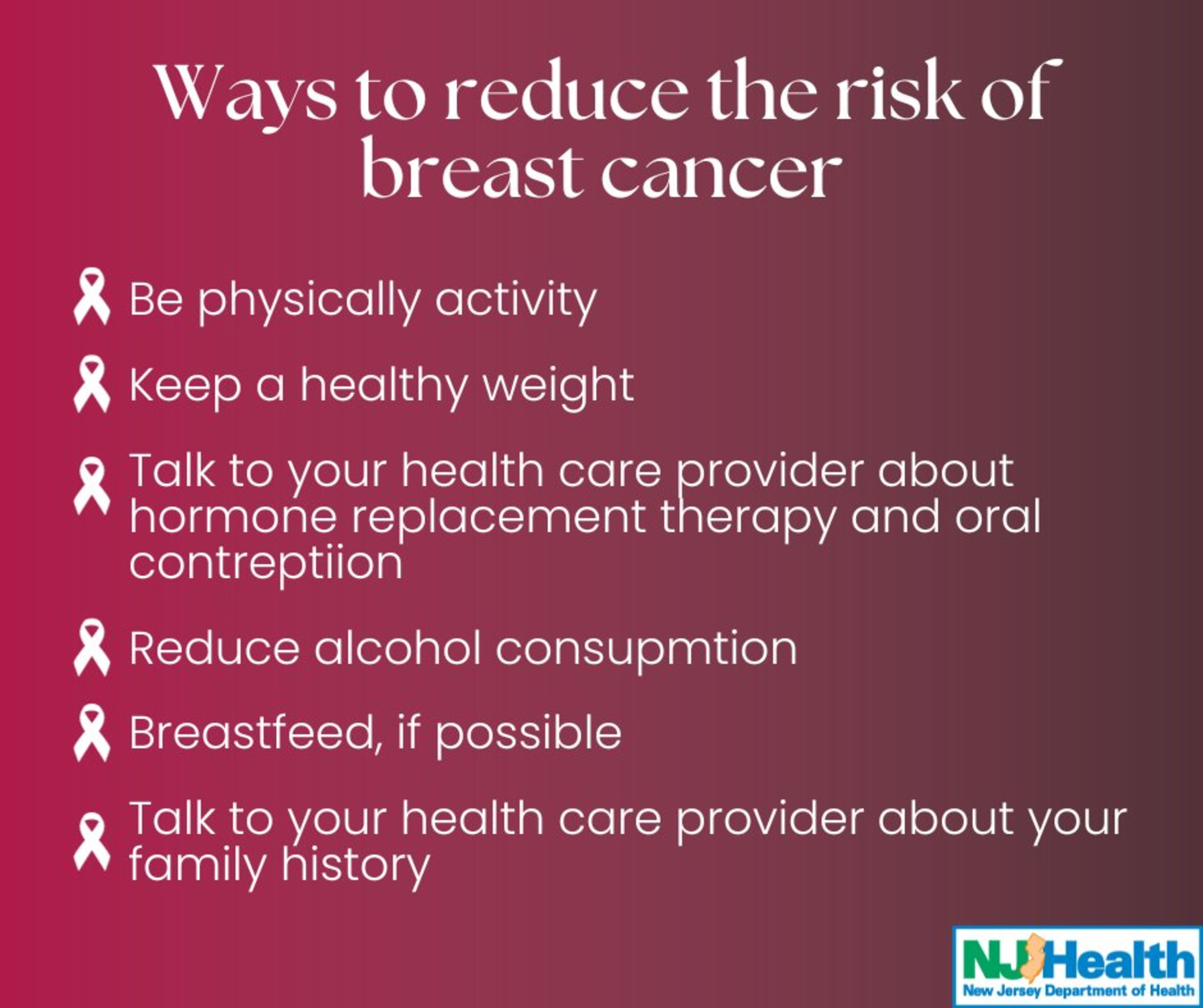 Ways to reduce the risk of breast cancer

Be physically activity

Keep a healthy weight

Talk to your health care provider about hormone replacement therapy and oral contreptiion

Reduce alcohol consupmtion

Breastfeed, if possible

Talk to your health care provider about your family history

NJ Health
New Jersey Department of Health